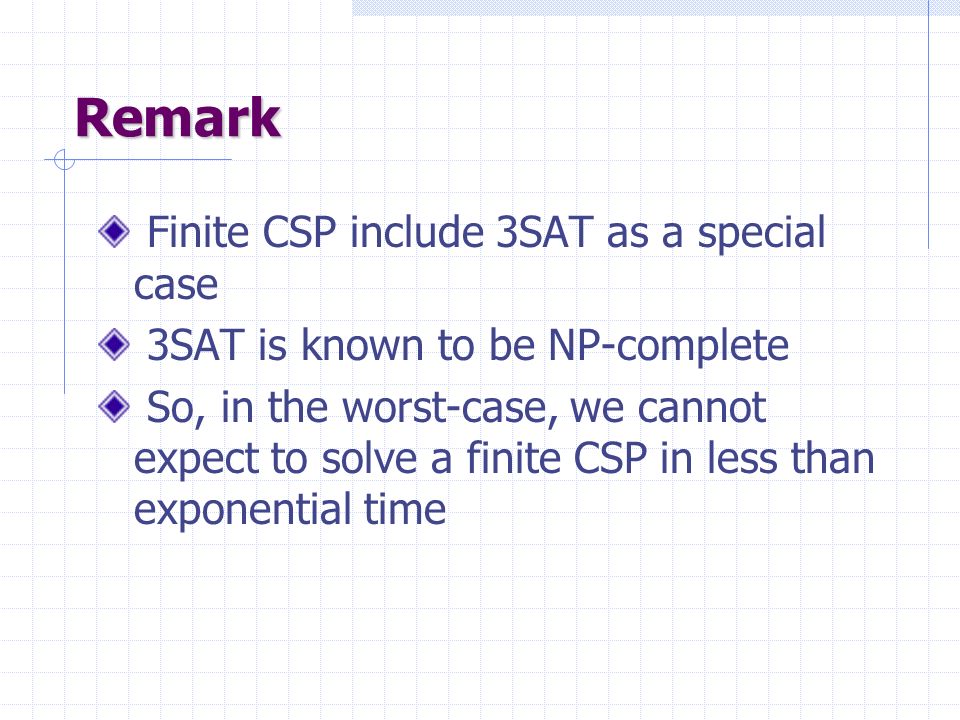 Remark

Finite CSP include 3SAT as a special case

3SAT is known to be NP-complete

So, in the worst-case, we cannot expect to solve a finite CSP in less than exponential time